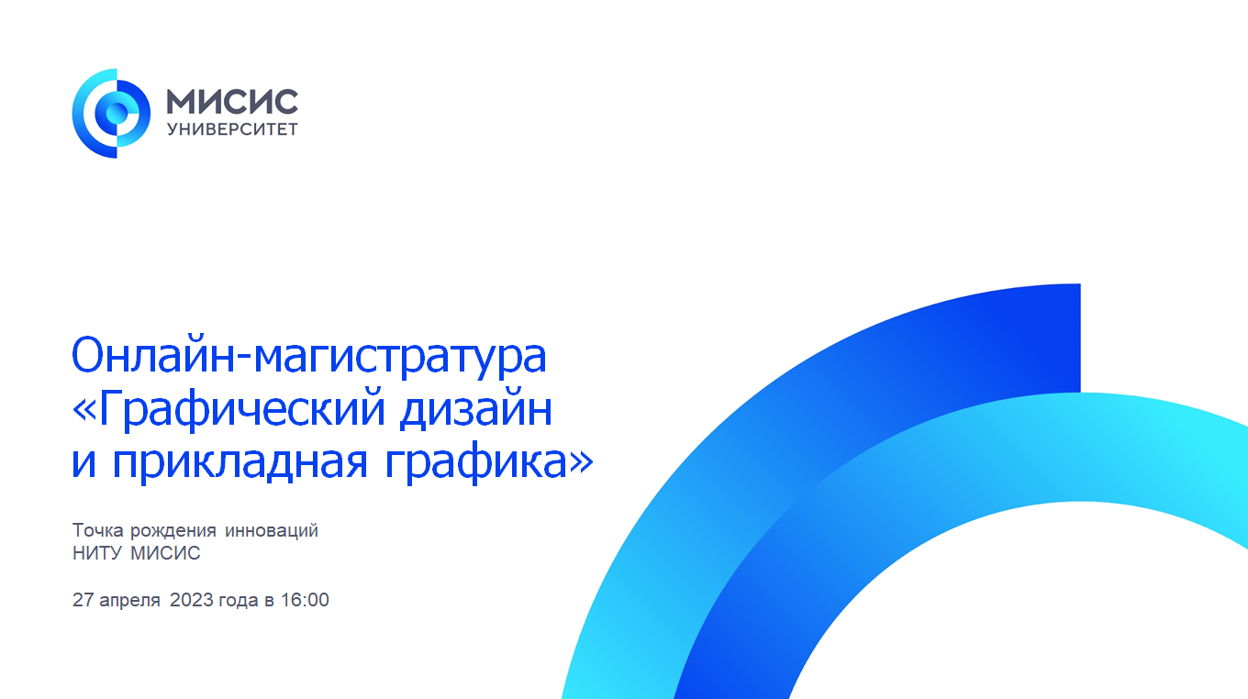 МИСИС
УНИВЕРСИТЕТ

Онлайн-магистратура «Графический дизайн и прикладная графика»

Точка рождения инноваций
НИТУ МИСИС

27 апреля 2023 года в 16:00